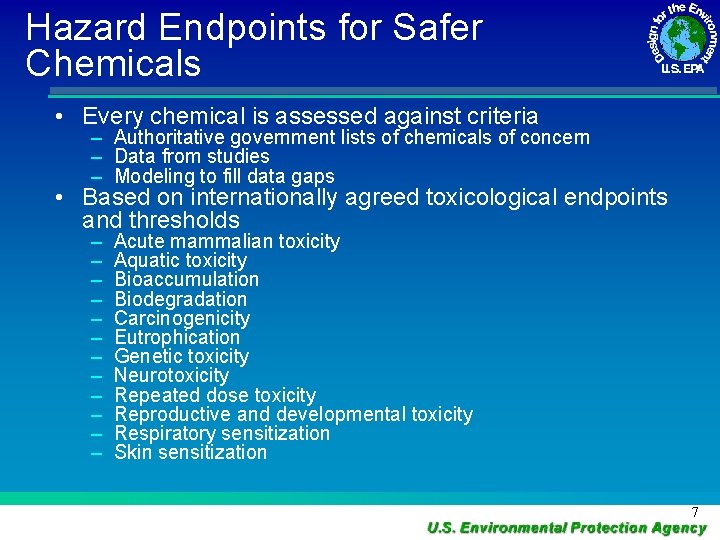 Hazard Endpoints for Safer Chemicals

Design for the Environment
U.S. EPA

• Every chemical is assessed against criteria
– Authoritative government lists of chemicals of concern
– Data from studies
– Modeling to fill data gaps
• Based on internationally agreed toxicological endpoints and thresholds
– Acute mammalian toxicity
– Aquatic toxicity
– Bioaccumulation
– Biodegradation
– Carcinogenicity
– Eutrophication
– Genetic toxicity
– Neurotoxicity
– Repeated dose toxicity
– Reproductive and developmental toxicity
– Respiratory sensitization
– Skin sensitization

7

U.S. Environmental Protection Agency